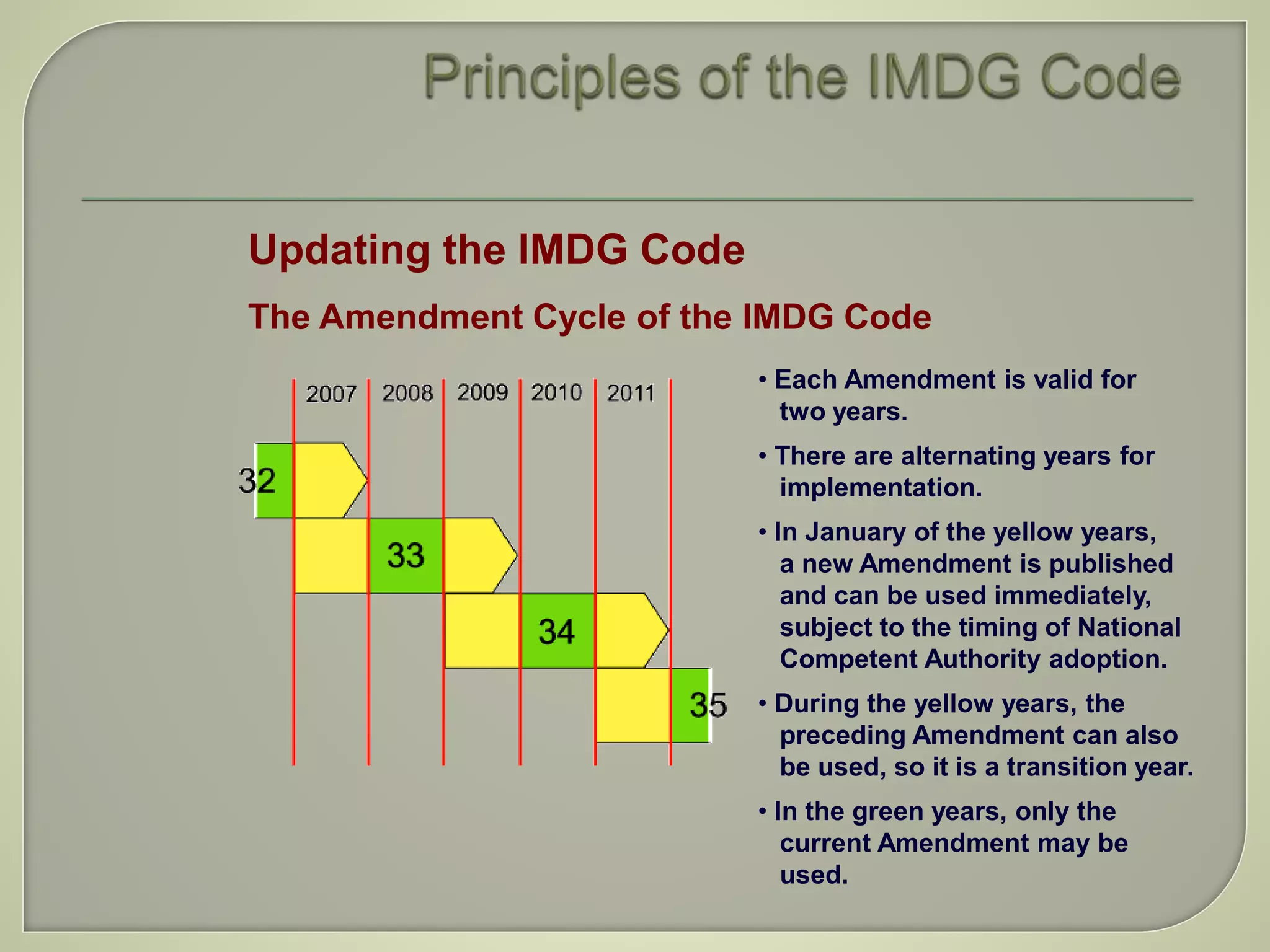 Principles of the IMDG Code

Updating the IMDG Code

The Amendment Cycle of the IMDG Code

2007 2008 2009 2010 2011

32

33

34

35

• Each Amendment is valid for two years.

• There are alternating years for implementation.

• In January of the yellow years, a new Amendment is published and can be used immediately, subject to the timing of National Competent Authority adoption.

• During the yellow years, the preceding Amendment can also be used, so it is a transition year.

• In the green years, only the current Amendment may be used.